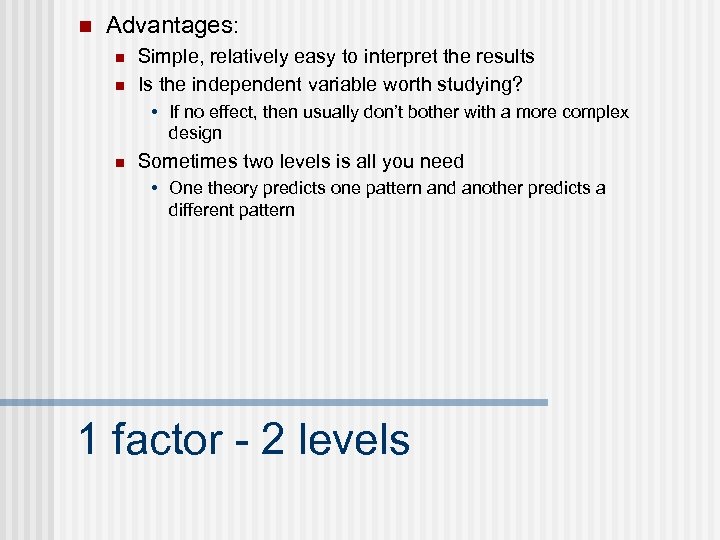 Advantages:

Simple, relatively easy to interpret the results

Is the independent variable worth studying?

• If no effect, then usually don't bother with a more complex design

Sometimes two levels is all you need

• One theory predicts one pattern and another predicts a different pattern

1 factor - 2 levels